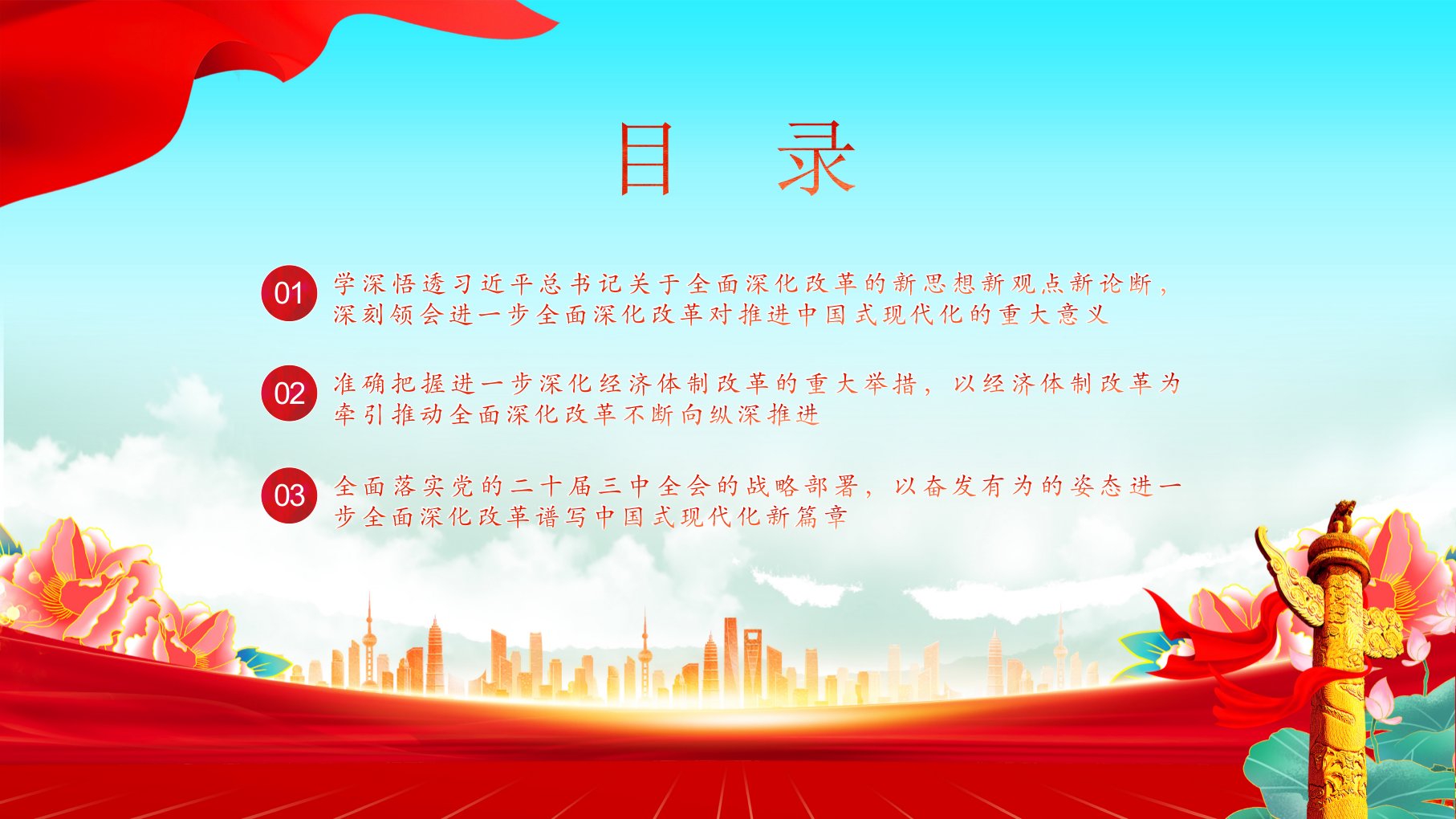 目 录

01 学深悟透习近平总书记关于全面深化改革的新思想新观点新论断，深刻领会进一步全面深化改革对推进中国式现代化的重大意义

02 准确把握进一步深化经济体制改革的重大举措，以经济体制改革为牵引推动全面深化改革不断向纵深推进

03 全面落实党的二十届三中全会的战略部署，以奋发有为的姿态进一步全面深化改革谱写中国式现代化新篇章